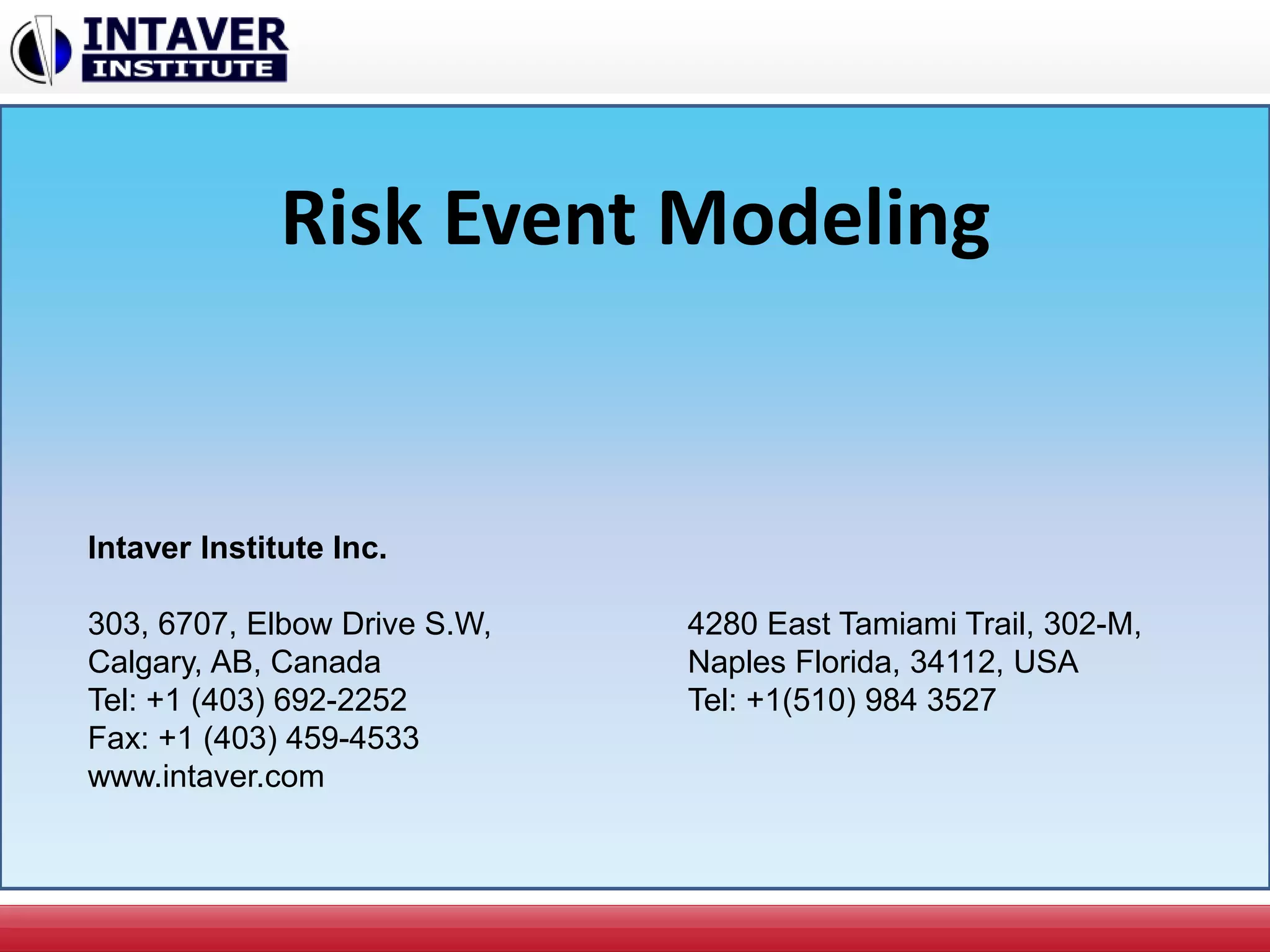 INTAVER
INSTITUTE

Risk Event Modeling

Intaver Institute Inc.

303, 6707, Elbow Drive S.W,
Calgary, AB, Canada
Tel: +1 (403) 692-2252
Fax: +1 (403) 459-4533
www.intaver.com

4280 East Tamiami Trail, 302-M,
Naples Florida, 34112, USA
Tel: +1(510) 984 3527